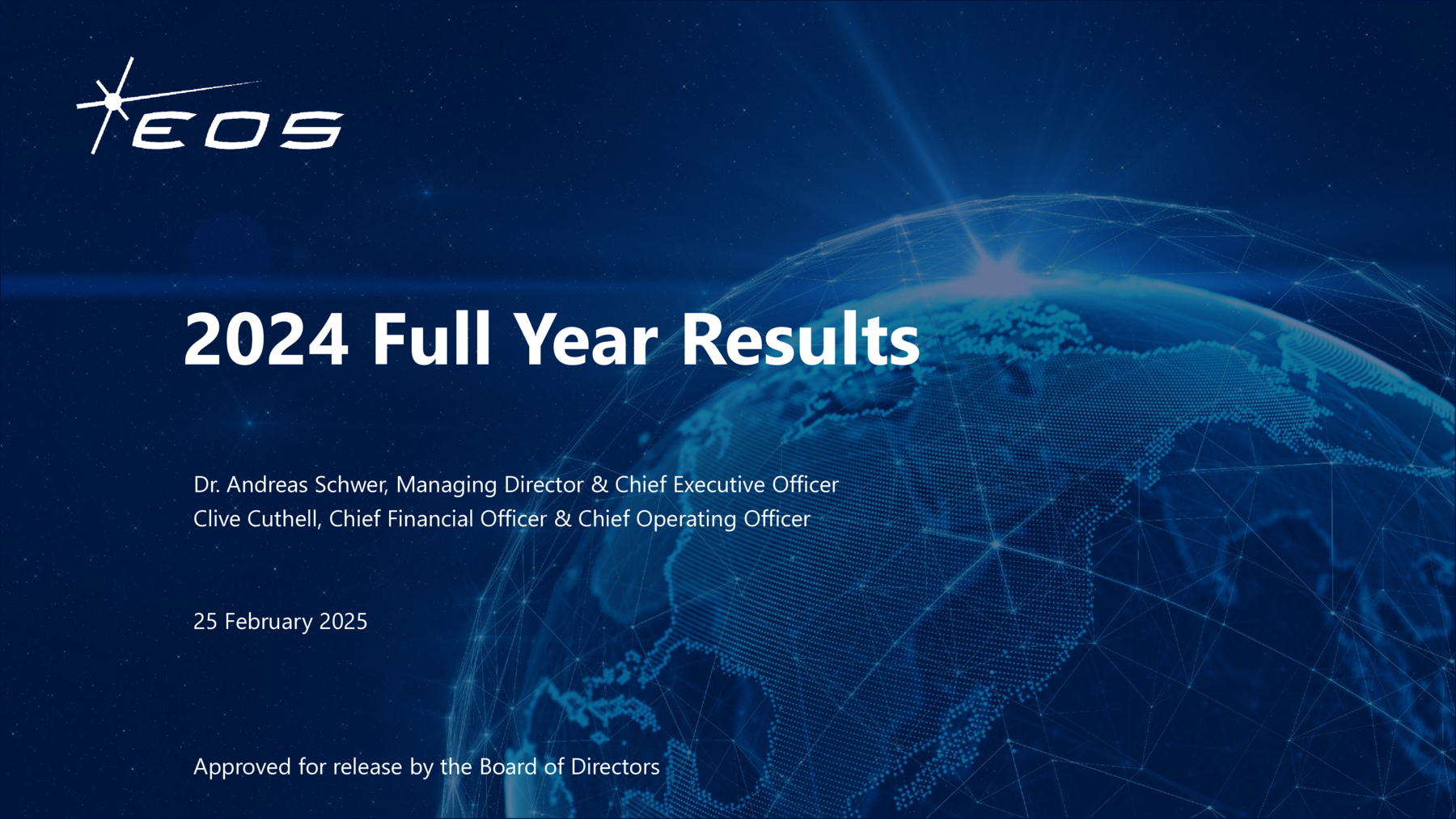 EOS

2024 Full Year Results

Dr. Andreas Schwer, Managing Director & Chief Executive Officer
Clive Cuthell, Chief Financial Officer & Chief Operating Officer

25 February 2025

Approved for release by the Board of Directors